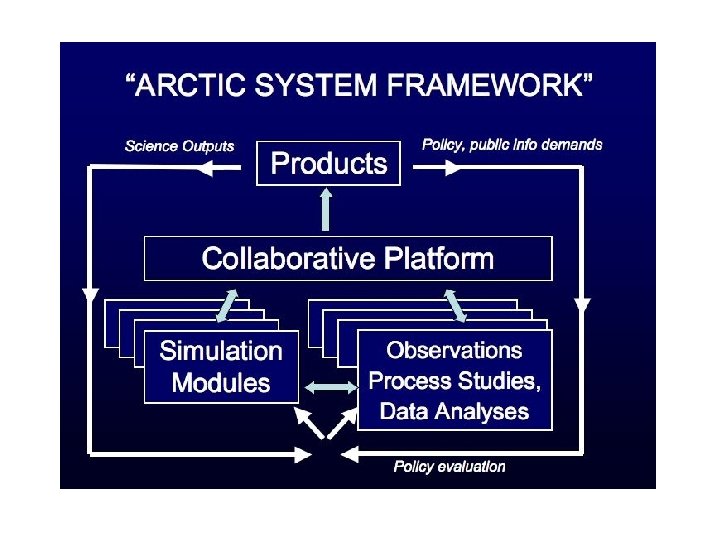 "ARCTIC SYSTEM FRAMEWORK"

Science Outputs

Products

Policy, public info demands

Collaborative Platform

Simulation Modules

Observations Process Studies, Data Analyses

Policy evaluation